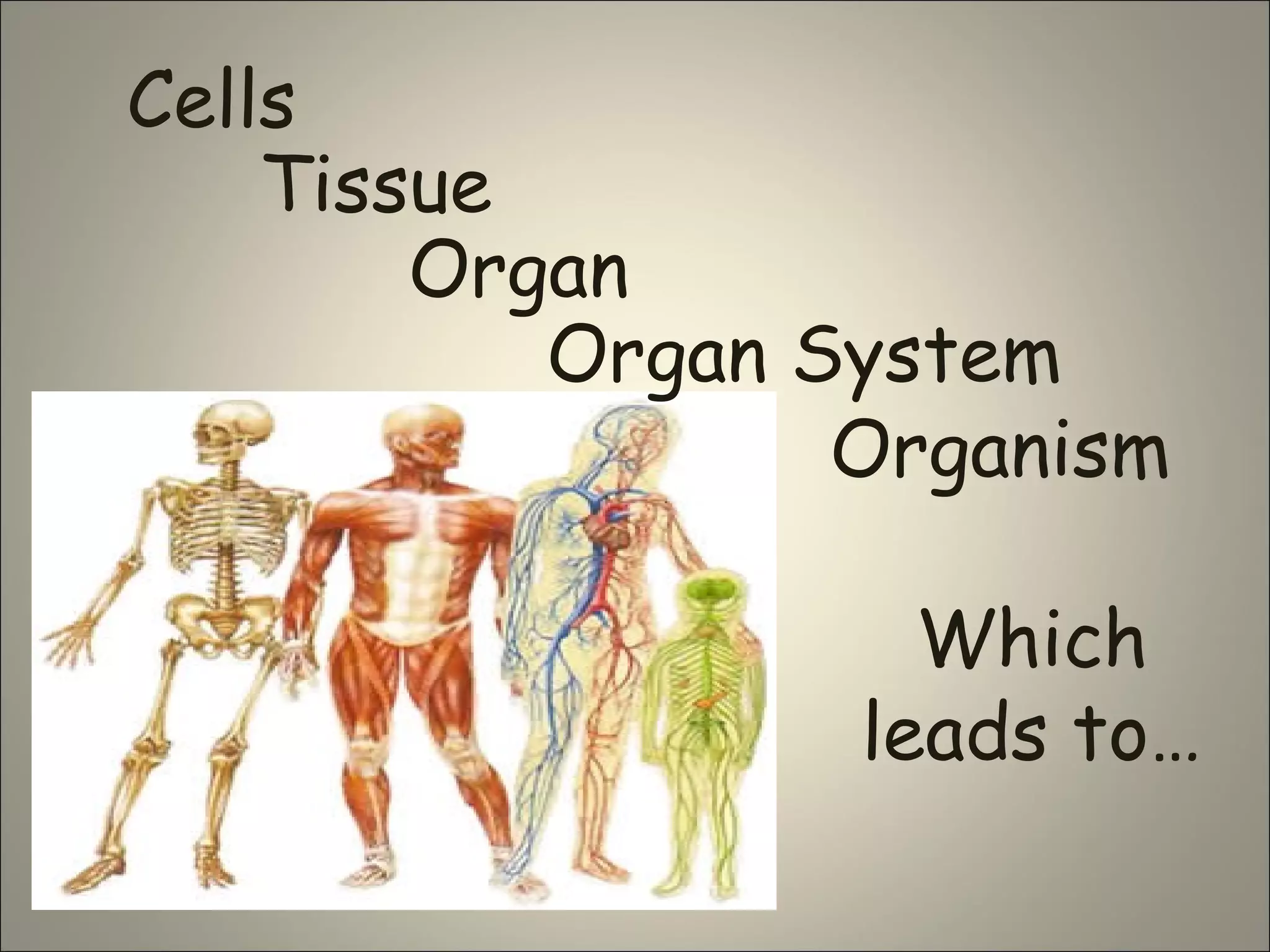 Cells
Tissue
Organ
Organ System
Organism

Which leads to…